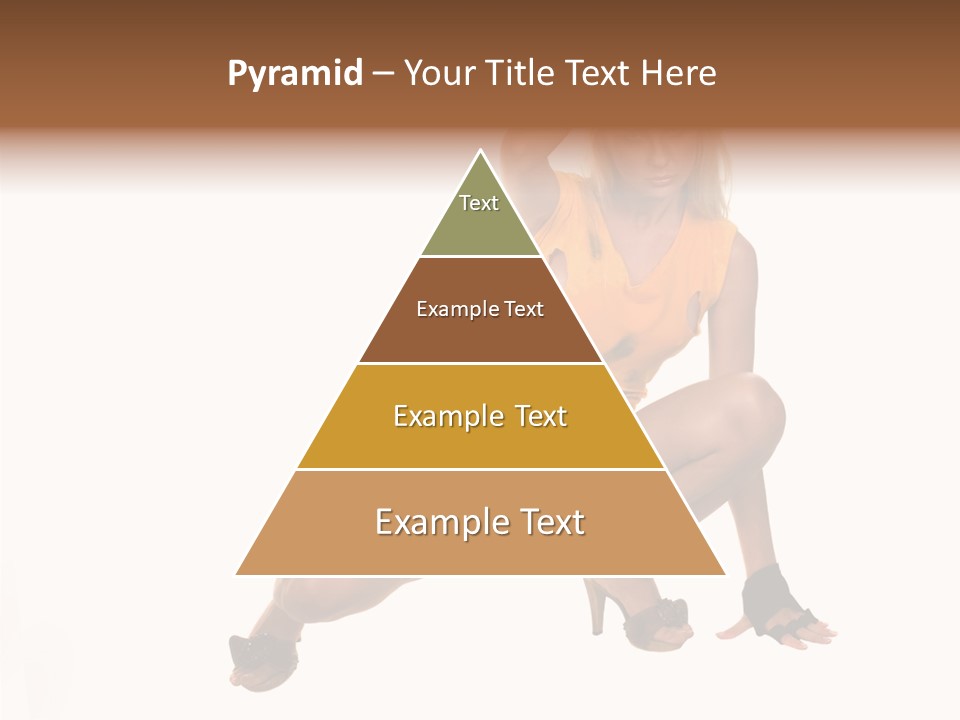 Pyramid – Your Title Text Here

Text

Example Text

Example Text

Example Text